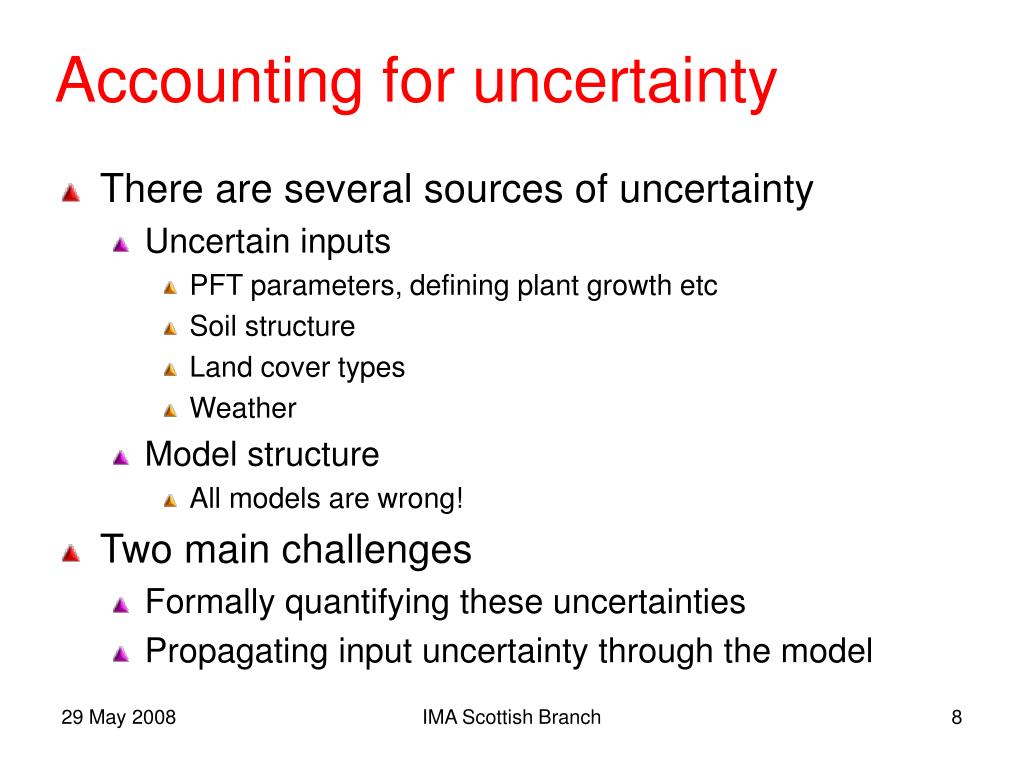 Accounting for uncertainty

There are several sources of uncertainty

Uncertain inputs

PFT parameters, defining plant growth etc

Soil structure

Land cover types

Weather

Model structure

All models are wrong!

Two main challenges

Formally quantifying these uncertainties

Propagating input uncertainty through the model

29 May 2008

IMA Scottish Branch

8